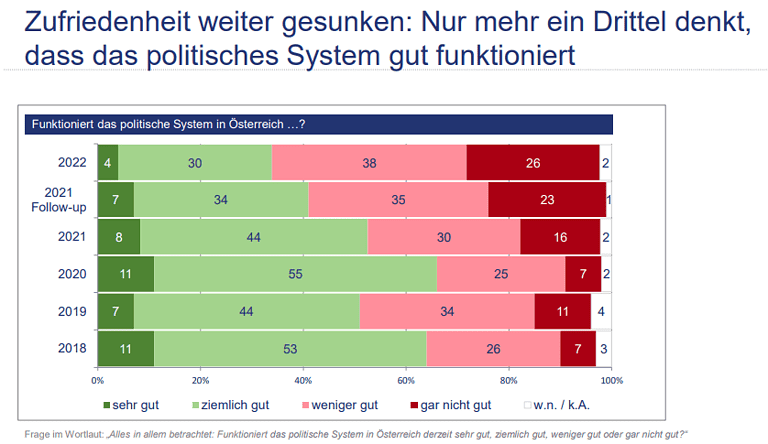 Zufriedenheit weiter gesunken: Nur mehr ein Drittel denkt, dass das politisches System gut funktioniert

Funktioniert das politische System in Österreich …?

| | sehr gut | ziemlich gut | weniger gut | gar nicht gut | w.n. / k.A. |
|---|---|---|---|---|---|
| 2022 | 4 | 30 | 38 | 26 | 2 |
| 2021 Follow-up | 7 | 34 | 35 | 23 | 1 |
| 2021 | 8 | 44 | 30 | 16 | 2 |
| 2020 | 11 | 55 | 25 | 7 | 2 |
| 2019 | 7 | 44 | 34 | 11 | 4 |
| 2018 | 11 | 53 | 26 | 7 | 3 |

0% 20% 40% 60% 80% 100%

sehr gut ziemlich gut weniger gut gar nicht gut w.n. / k.A.

Frage im Wortlaut: „Alles in allem betrachtet: Funktioniert das politische System in Österreich derzeit sehr gut, ziemlich gut, weniger gut oder gar nicht gut?“